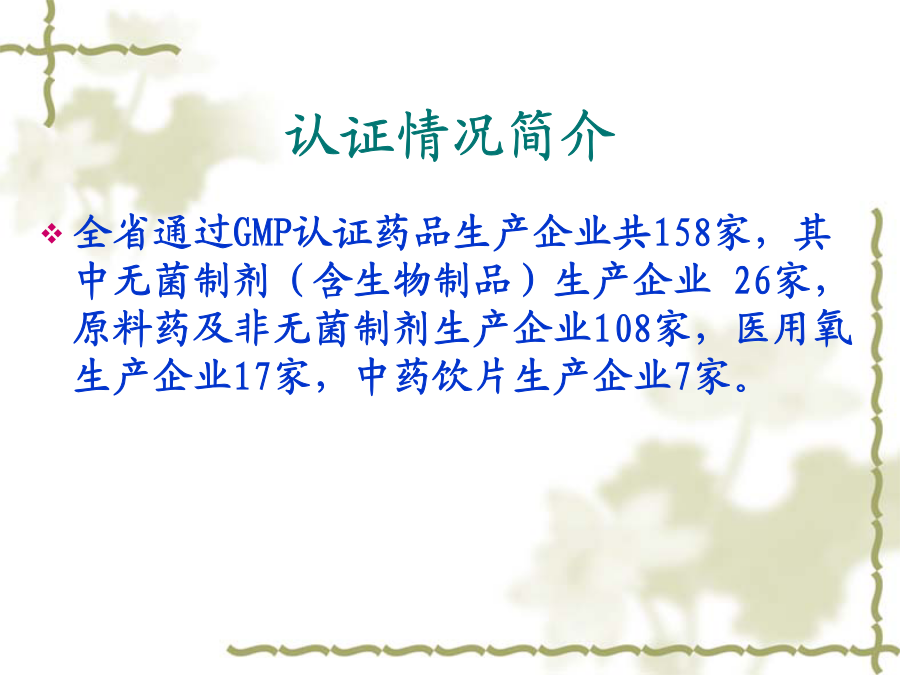 认证情况简介

❖ 全省通过GMP认证药品生产企业共158家，其中无菌制剂（含生物制品）生产企业 26家，原料药及非无菌制剂生产企业108家，医用氧生产企业17家，中药饮片生产企业7家。